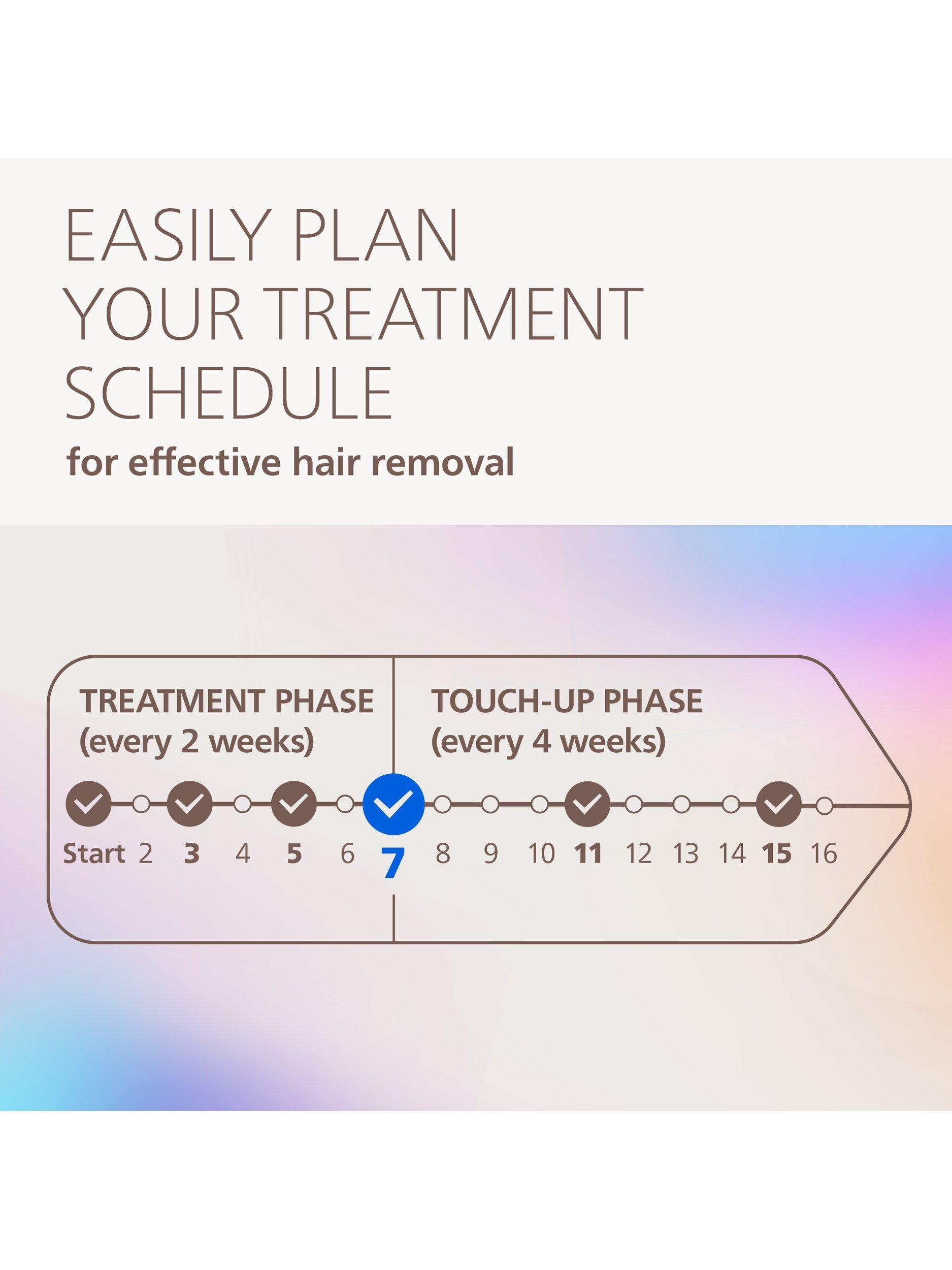 EASILY PLAN YOUR TREATMENT SCHEDULE

for effective hair removal

TREATMENT PHASE
(every 2 weeks)

TOUCH-UP PHASE
(every 4 weeks)

Start 2 3 4 5 6 7 8 9 10 11 12 13 14 15 16